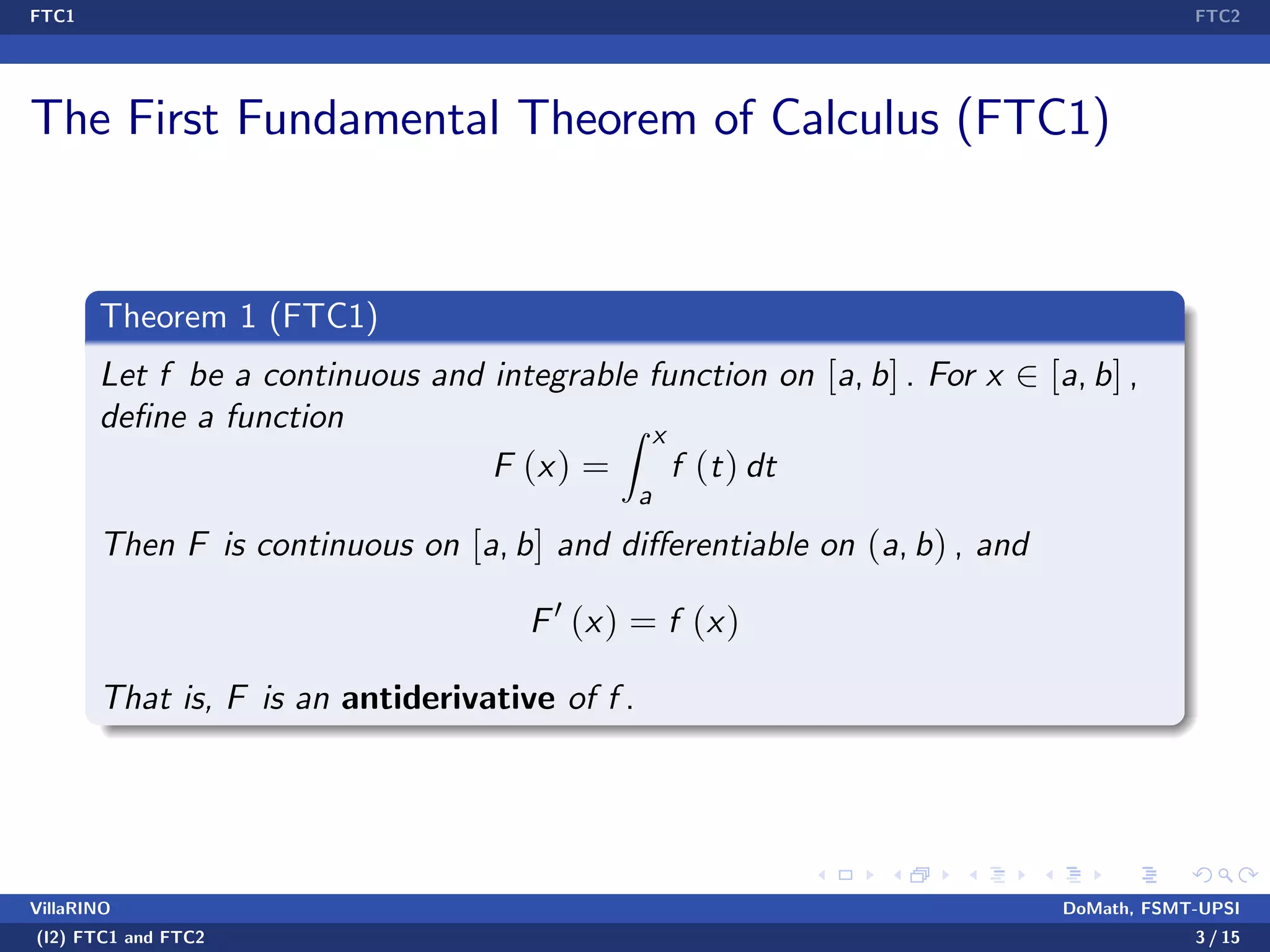 FTC1 FTC2

The First Fundamental Theorem of Calculus (FTC1)

Theorem 1 (FTC1)

Let $f$ be a continuous and integrable function on $[a, b]$. For $x \in [a, b]$, define a function

$$F(x) = \int_a^x f(t)\,dt$$

Then $F$ is continuous on $[a, b]$ and differentiable on $(a, b)$, and

$$F'(x) = f(x)$$

That is, $F$ is an **antiderivative** of $f$.

VillaRINO DoMath, FSMT-UPSI

(I2) FTC1 and FTC2 3 / 15